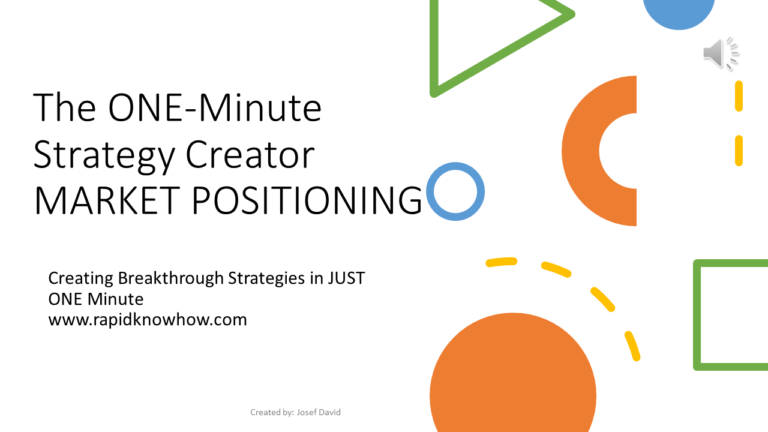 The ONE-Minute Strategy Creator MARKET POSITIONING

Creating Breakthrough Strategies in JUST ONE Minute
www.rapidknowhow.com

Created by: Josef David